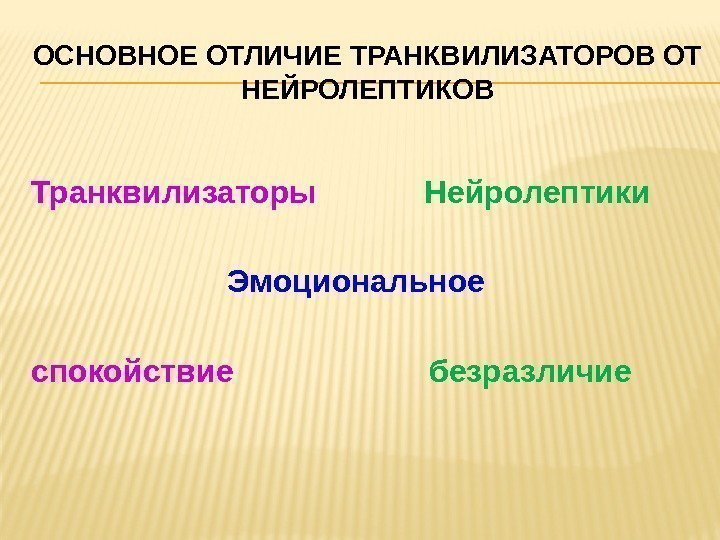 ОСНОВНОЕ ОТЛИЧИЕ ТРАНКВИЛИЗАТОРОВ ОТ НЕЙРОЛЕПТИКОВ

Транквилизаторы

Нейролептики

Эмоциональное

спокойствие

безразличие